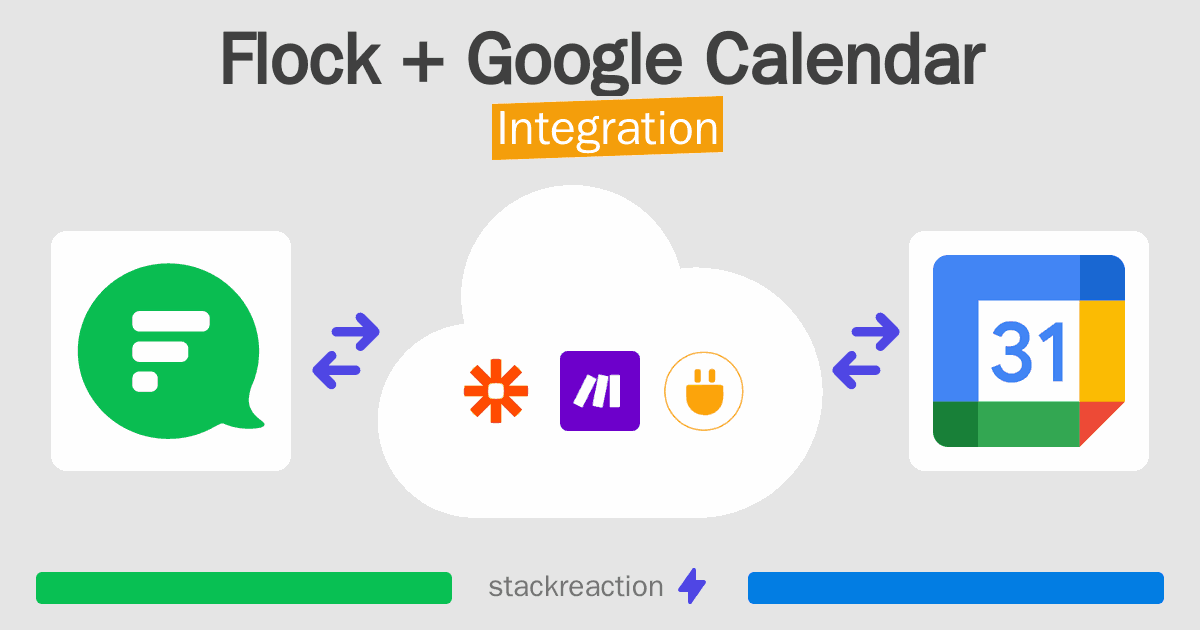 Flock + Google Calendar
Integration

31

stackreaction